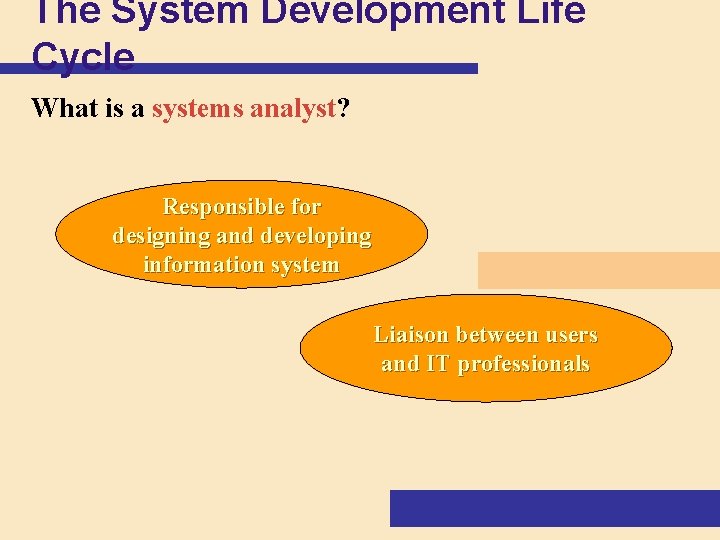 The System Development Life Cycle

What is a systems analyst?

Responsible for designing and developing information system

Liaison between users and IT professionals